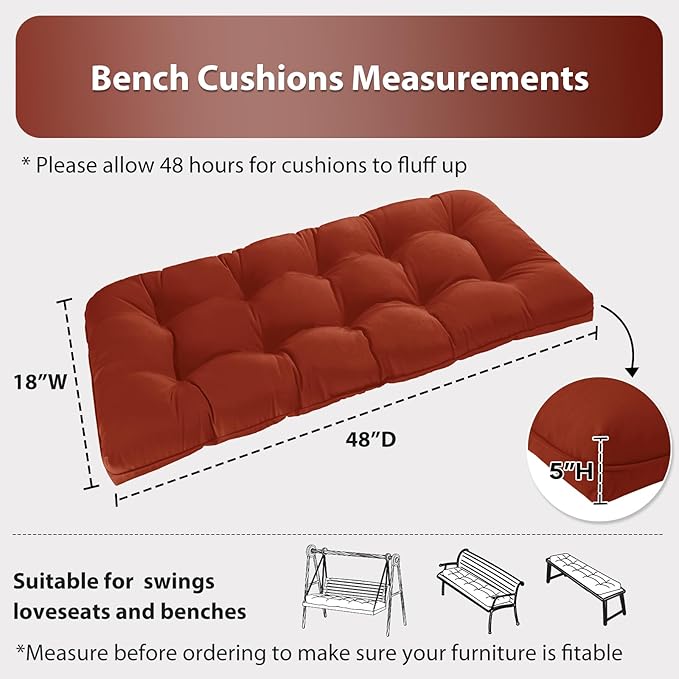 Bench Cushions Measurements

* Please allow 48 hours for cushions to fluff up

18"W

48"D

5"H

Suitable for swings loveseats and benches

*Measure before ordering to make sure your furniture is fitable